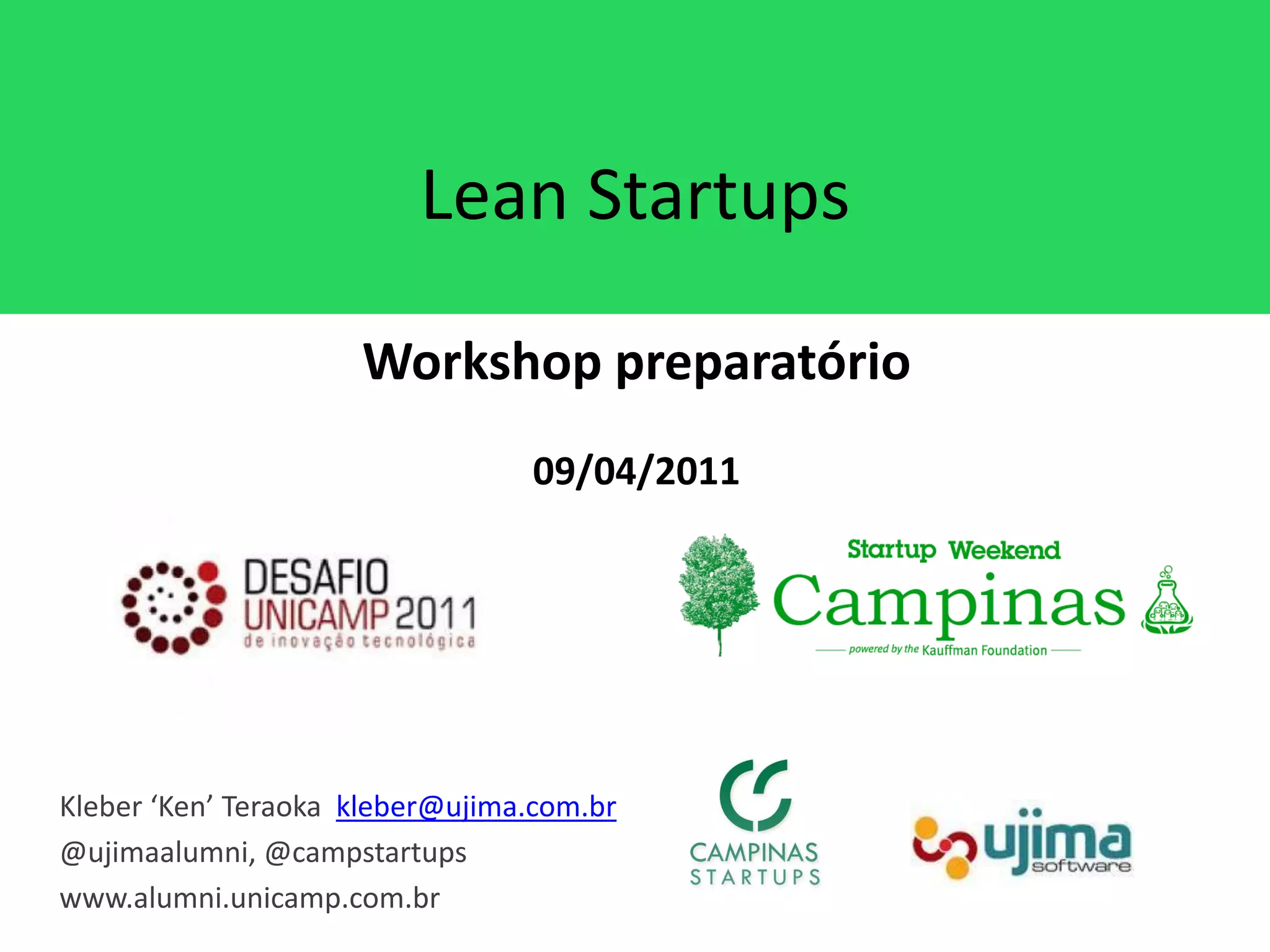 Lean Startups

Workshop preparatório

09/04/2011

DESAFIO UNICAMP 2011 de inovação tecnológica

Startup Weekend Campinas powered by the Kauffman Foundation

Kleber ‘Ken’ Teraoka kleber@ujima.com.br
@ujimaalumni, @campstartups
www.alumni.unicamp.com.br

CAMPINAS STARTUPS

ujima software